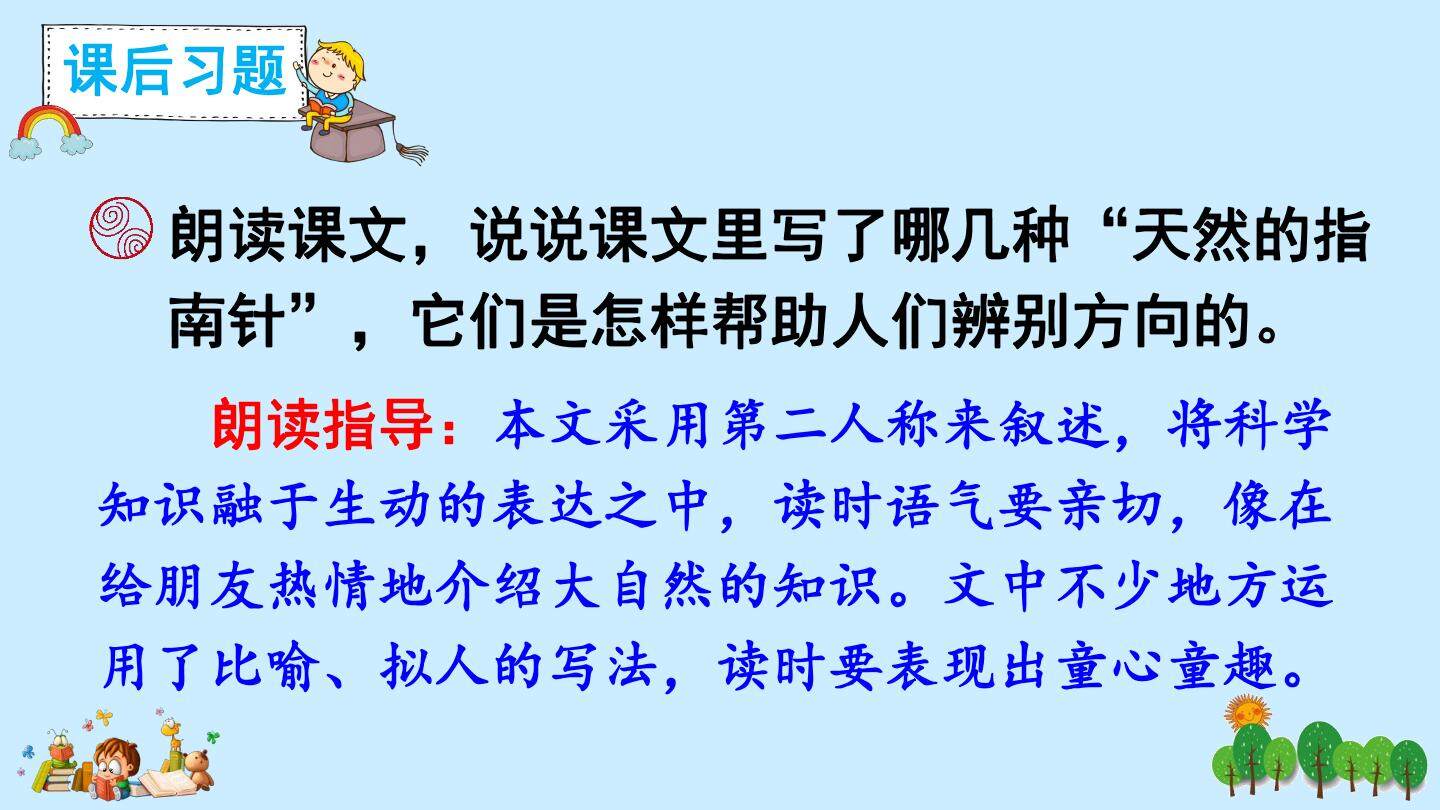 课后习题

朗读课文，说说课文里写了哪几种“天然的指南针”，它们是怎样帮助人们辨别方向的。

朗读指导：本文采用第二人称来叙述，将科学知识融于生动的表达之中，读时语气要亲切，像在给朋友热情地介绍大自然的知识。文中不少地方运用了比喻、拟人的写法，读时要表现出童心童趣。